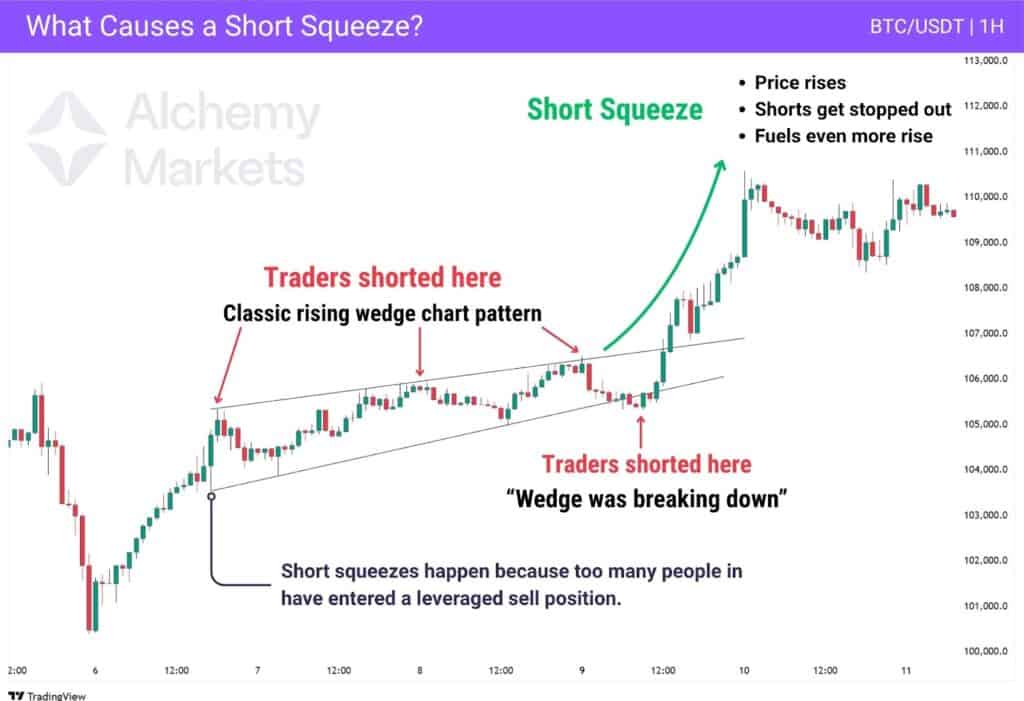 What Causes a Short Squeeze?

BTC/USDT | 1H

Alchemy Markets

Short Squeeze

• Price rises
• Shorts get stopped out
• Fuels even more rise

Traders shorted here

Classic rising wedge chart pattern

Traders shorted here

“Wedge was breaking down”

Short squeezes happen because too many people in have entered a leveraged sell position.

113,000.0
112,000.0
111,000.0
110,000.0
109,000.0
108,000.0
107,000.0
106,000.0
105,000.0
104,000.0
103,000.0
102,000.0
101,000.0
100,000.0

2:00 6 12:00 7 12:00 8 12:00 9 12:00 10 12:00 11

TradingView